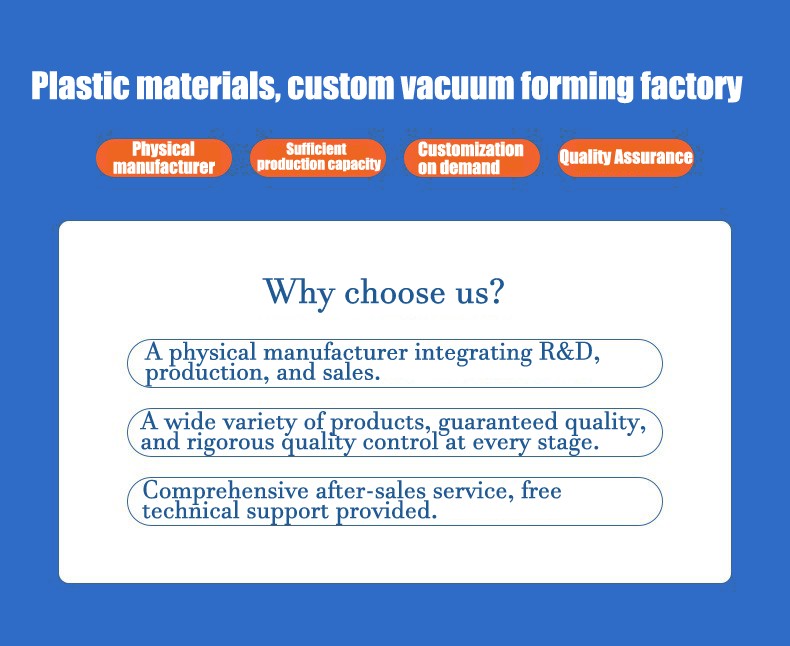 Plastic materials, custom vacuum forming factory

Physical manufacturer

Sufficient production capacity

Customization on demand

Quality Assurance

Why choose us?

A physical manufacturer integrating R&D, production, and sales.

A wide variety of products, guaranteed quality, and rigorous quality control at every stage.

Comprehensive after-sales service, free technical support provided.